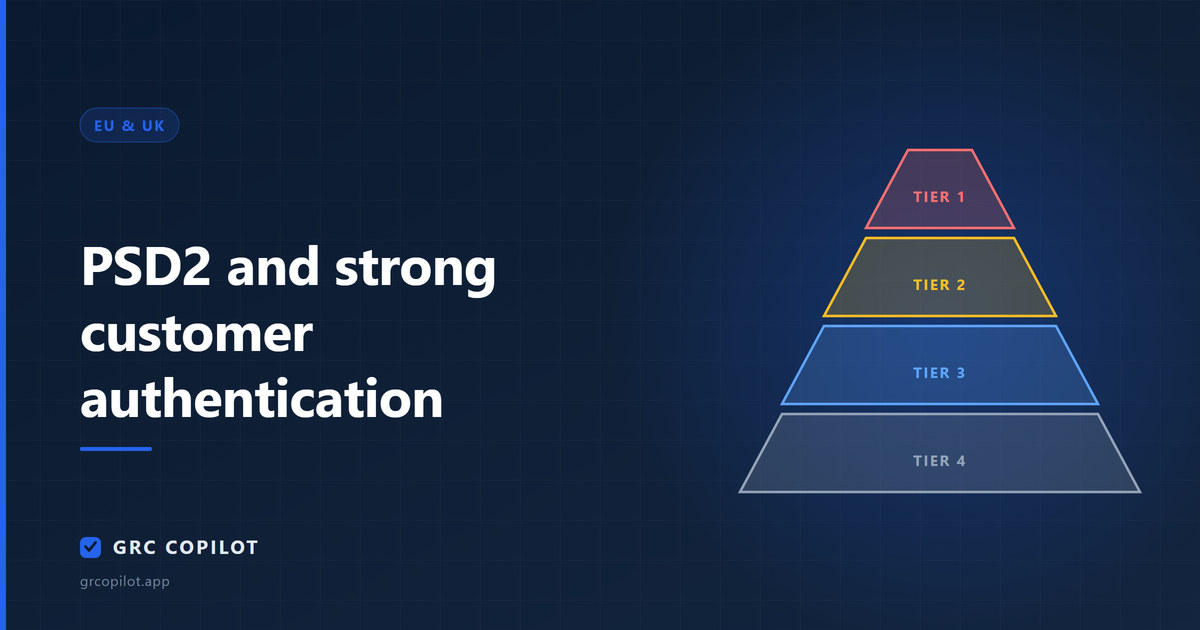 EU & UK

PSD2 and strong customer authentication

GRC COPILOT

grcopilot.app

TIER 1

TIER 2

TIER 3

TIER 4